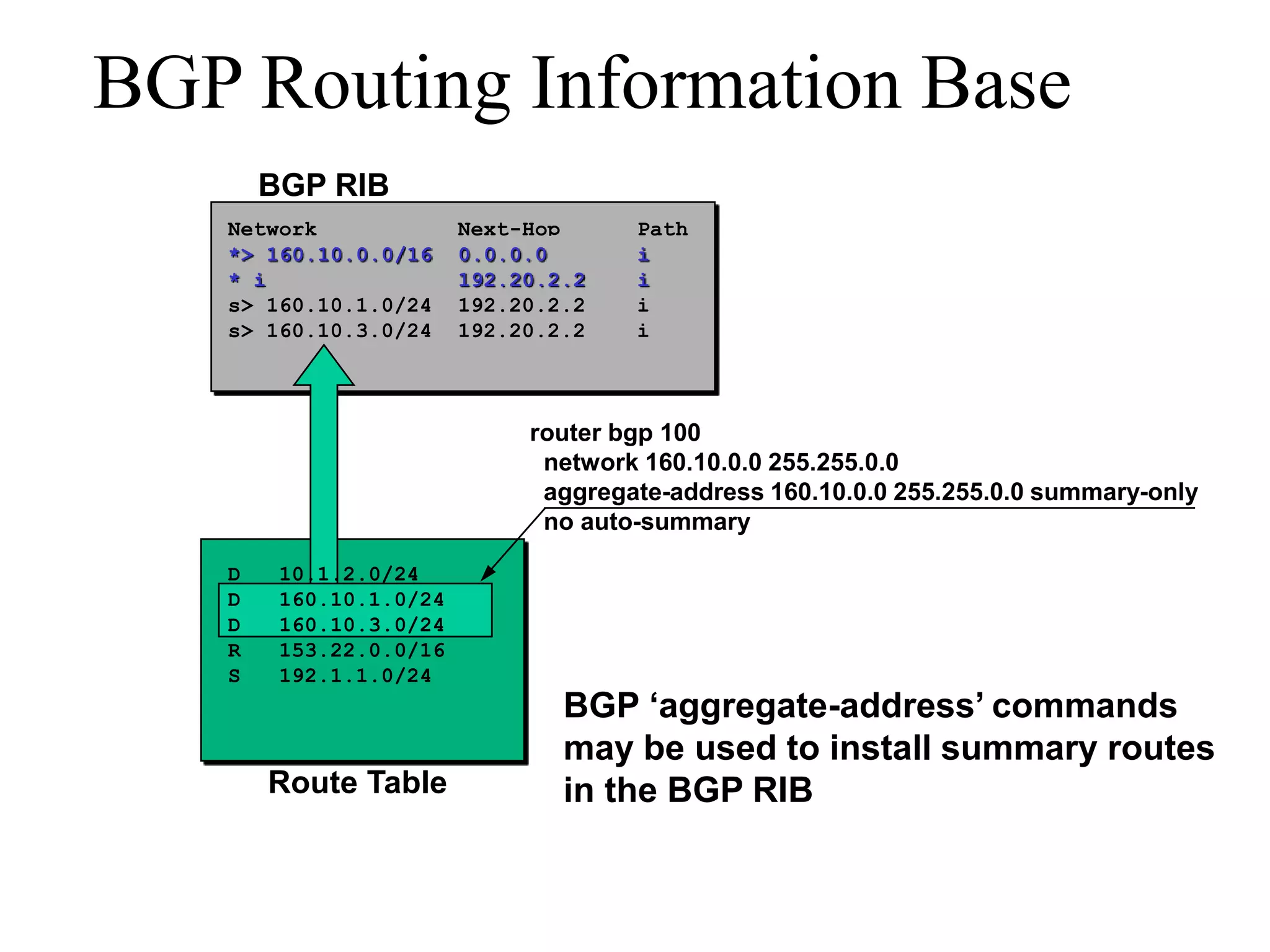 BGP Routing Information Base

BGP RIB

| Network | Next-Hop | Path |
|---|---|---|
| *> 160.10.0.0/16 | 0.0.0.0 | i |
| * i | 192.20.2.2 | i |
| s> 160.10.1.0/24 | 192.20.2.2 | i |
| s> 160.10.3.0/24 | 192.20.2.2 | i |

router bgp 100
network 160.10.0.0 255.255.0.0
aggregate-address 160.10.0.0 255.255.0.0 summary-only
no auto-summary

D 10.1.2.0/24
D 160.10.1.0/24
D 160.10.3.0/24
R 153.22.0.0/16
S 192.1.1.0/24

Route Table

BGP ‘aggregate-address’ commands may be used to install summary routes in the BGP RIB